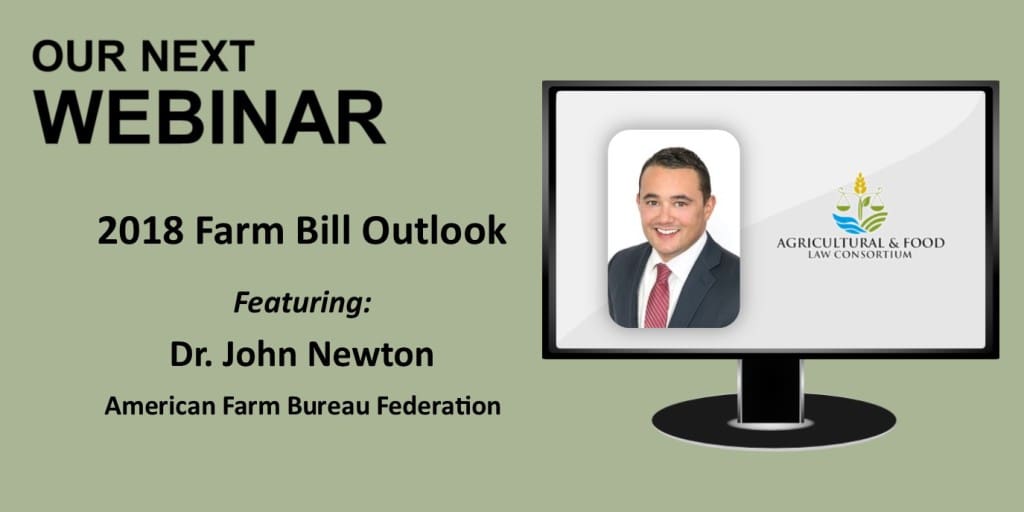 OUR NEXT
WEBINAR

2018 Farm Bill Outlook

Featuring:

Dr. John Newton

American Farm Bureau Federation

AGRICULTURAL & FOOD
LAW CONSORTIUM